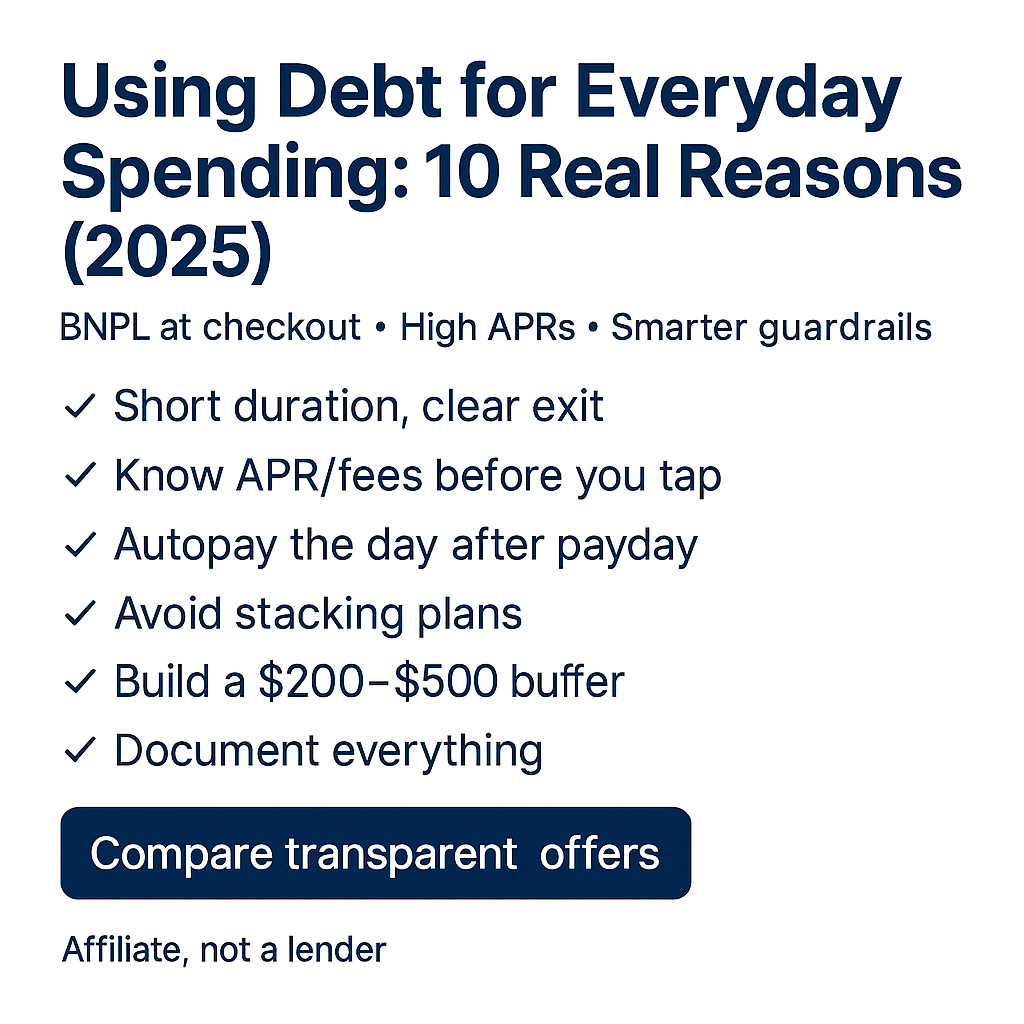 Using Debt for Everyday Spending: 10 Real Reasons (2025)

BNPL at checkout • High APRs • Smarter guardrails

✓ Short duration, clear exit
✓ Know APR/fees before you tap
✓ Autopay the day after payday
✓ Avoid stacking plans
✓ Build a \$200–\$500 buffer
✓ Document everything

Compare transparent offers

Affiliate, not a lender